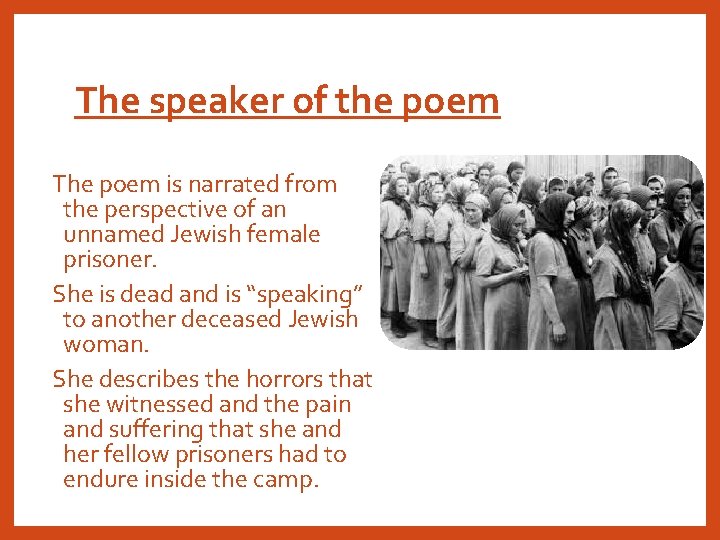 The speaker of the poem

The poem is narrated from the perspective of an unnamed Jewish female prisoner.

She is dead and is “speaking” to another deceased Jewish woman.

She describes the horrors that she witnessed and the pain and suffering that she and her fellow prisoners had to endure inside the camp.